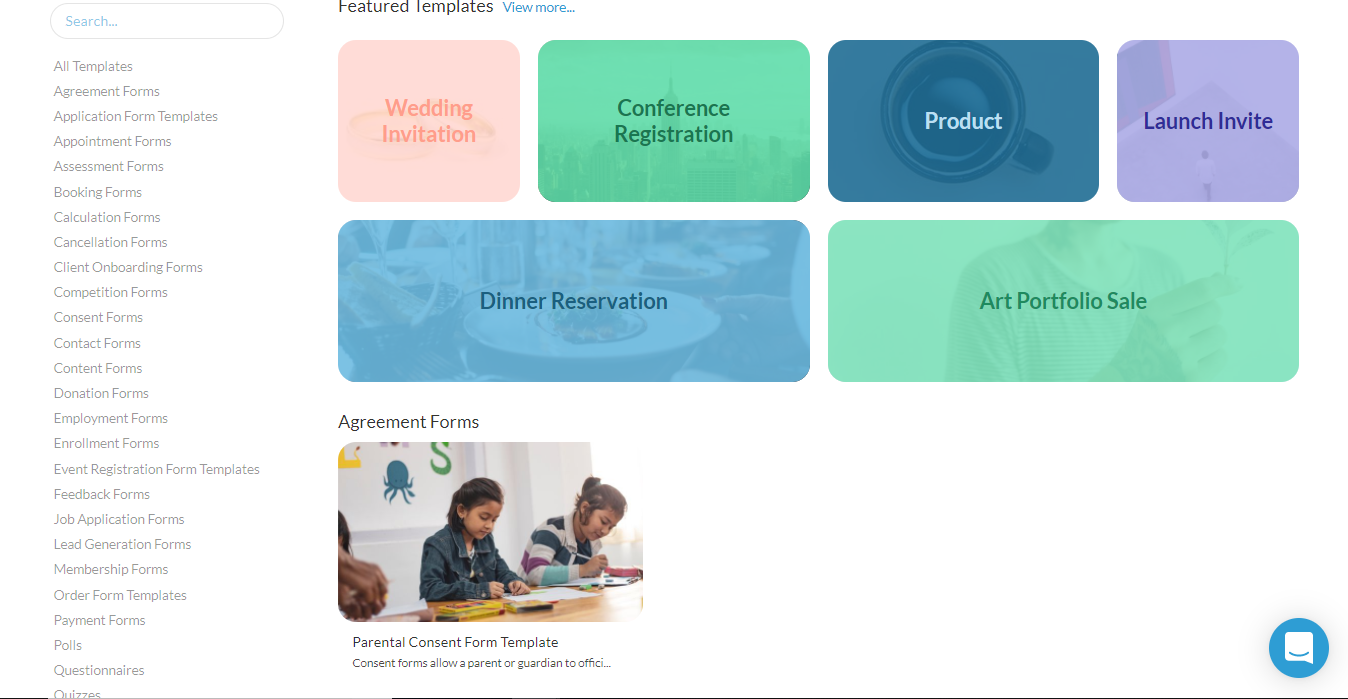 Search...

All Templates
Agreement Forms
Application Form Templates
Appointment Forms
Assessment Forms
Booking Forms
Calculation Forms
Cancellation Forms
Client Onboarding Forms
Competition Forms
Consent Forms
Contact Forms
Content Forms
Donation Forms
Employment Forms
Enrollment Forms
Event Registration Form Templates
Feedback Forms
Job Application Forms
Lead Generation Forms
Membership Forms
Order Form Templates
Payment Forms
Polls
Questionnaires
Quizzes

Featured Templates View more...

Wedding Invitation

Conference Registration

Product

Launch Invite

Dinner Reservation

Art Portfolio Sale

Agreement Forms

Parental Consent Form Template
Consent forms allow a parent or guardian to offici...